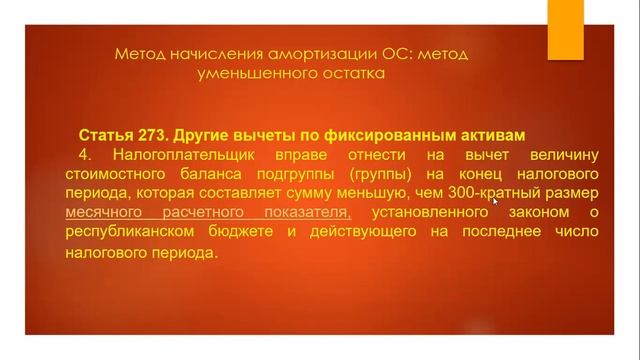 Метод начисления амортизации ОС: метод уменьшенного остатка

Статья 273. Другие вычеты по фиксированным активам

4. Налогоплательщик вправе отнести на вычет величину стоимостного баланса подгруппы (группы) на конец налогового периода, которая составляет сумму меньшую, чем 300-кратный размер месячного расчетного показателя, установленного законом о республиканском бюджете и действующего на последнее число налогового периода.